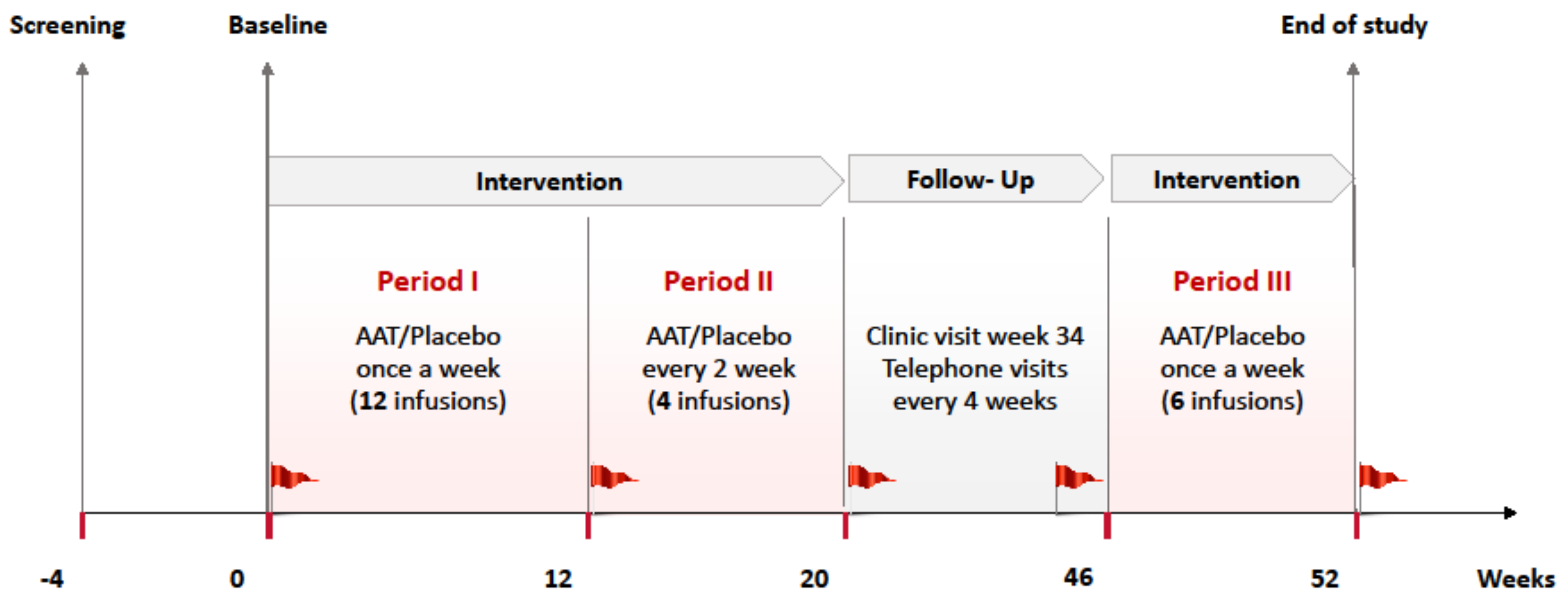 Screening

Baseline

End of study

Intervention

Follow- Up

Intervention

Period I

AAT/Placebo once a week (12 infusions)

Period II

AAT/Placebo every 2 week (4 infusions)

Clinic visit week 34 Telephone visits every 4 weeks

Period III

AAT/Placebo once a week (6 infusions)

-4

0

12

20

46

52

Weeks